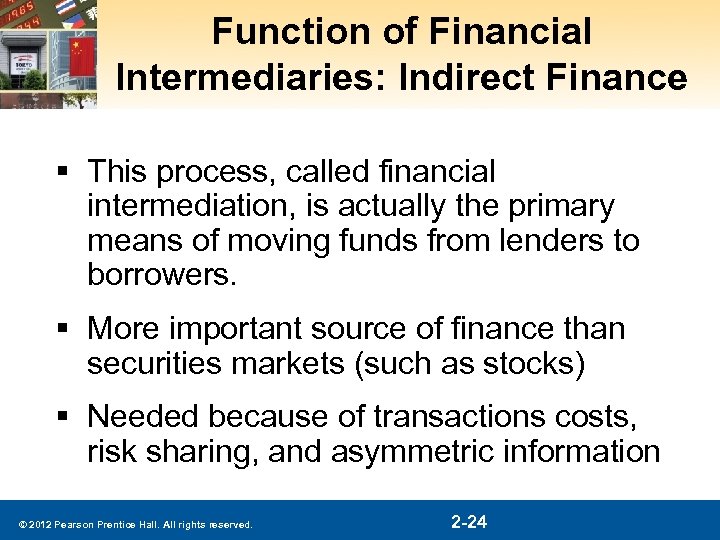 Function of Financial Intermediaries: Indirect Finance

▪ This process, called financial intermediation, is actually the primary means of moving funds from lenders to borrowers.

▪ More important source of finance than securities markets (such as stocks)

▪ Needed because of transactions costs, risk sharing, and asymmetric information

© 2012 Pearson Prentice Hall. All rights reserved.

2-24